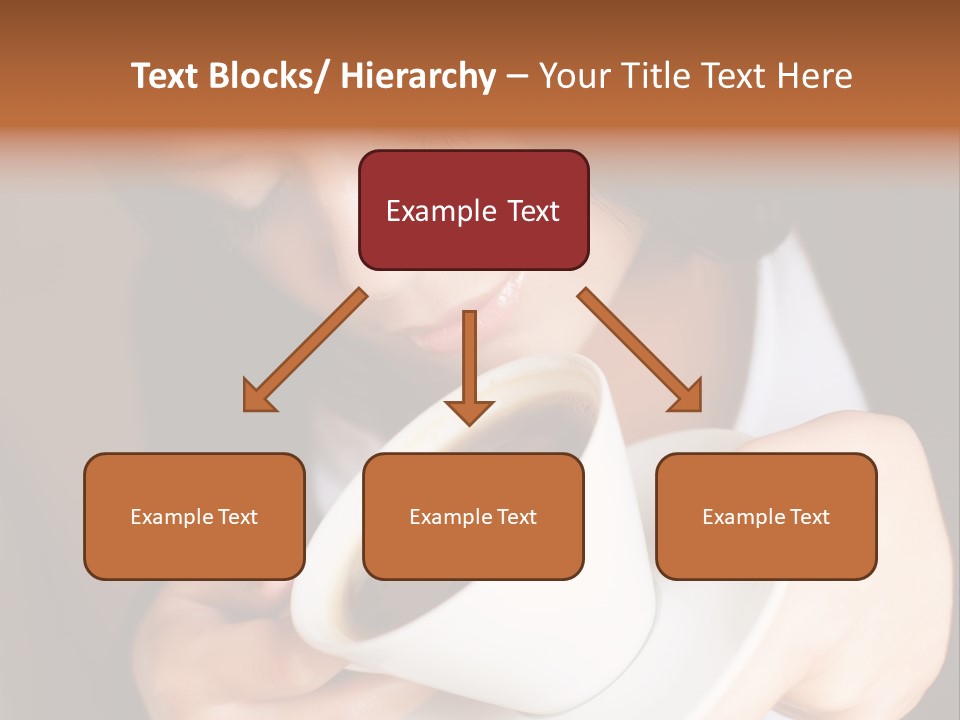 Text Blocks/ Hierarchy – Your Title Text Here

Example Text

Example Text

Example Text

Example Text